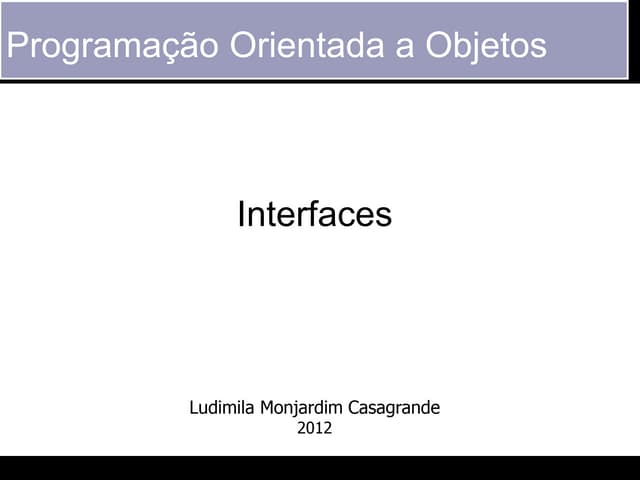 Programação Orientada a Objetos

Interfaces

Ludimila Monjardim Casagrande
2012